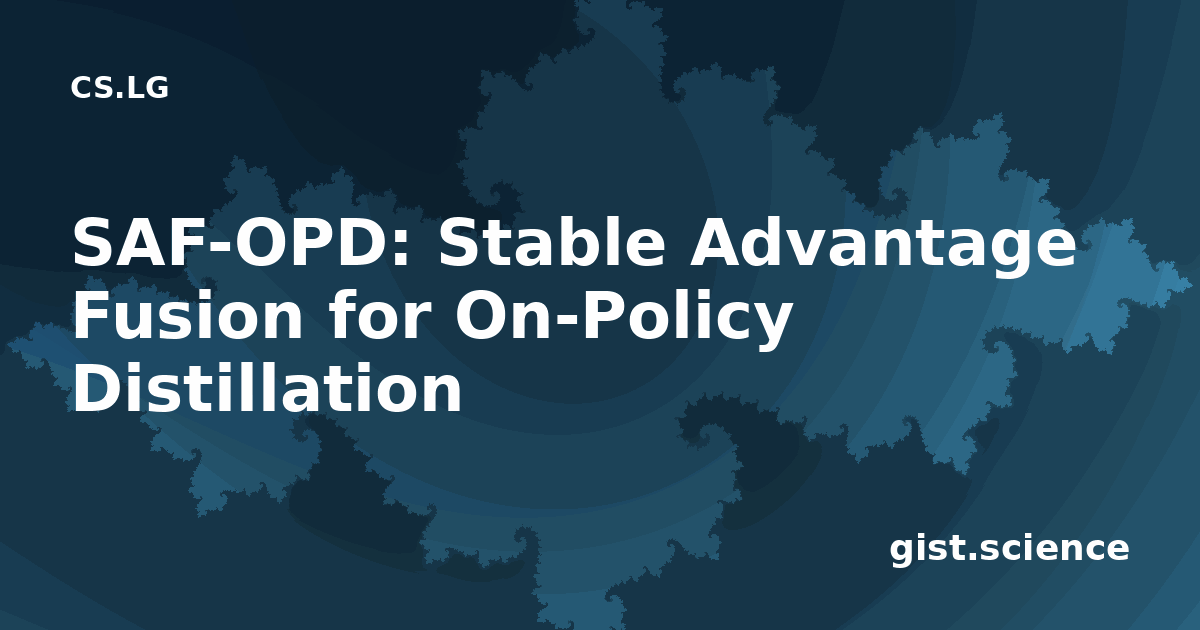 CS.LG

SAF-OPD: Stable Advantage Fusion for On-Policy Distillation

gist.science